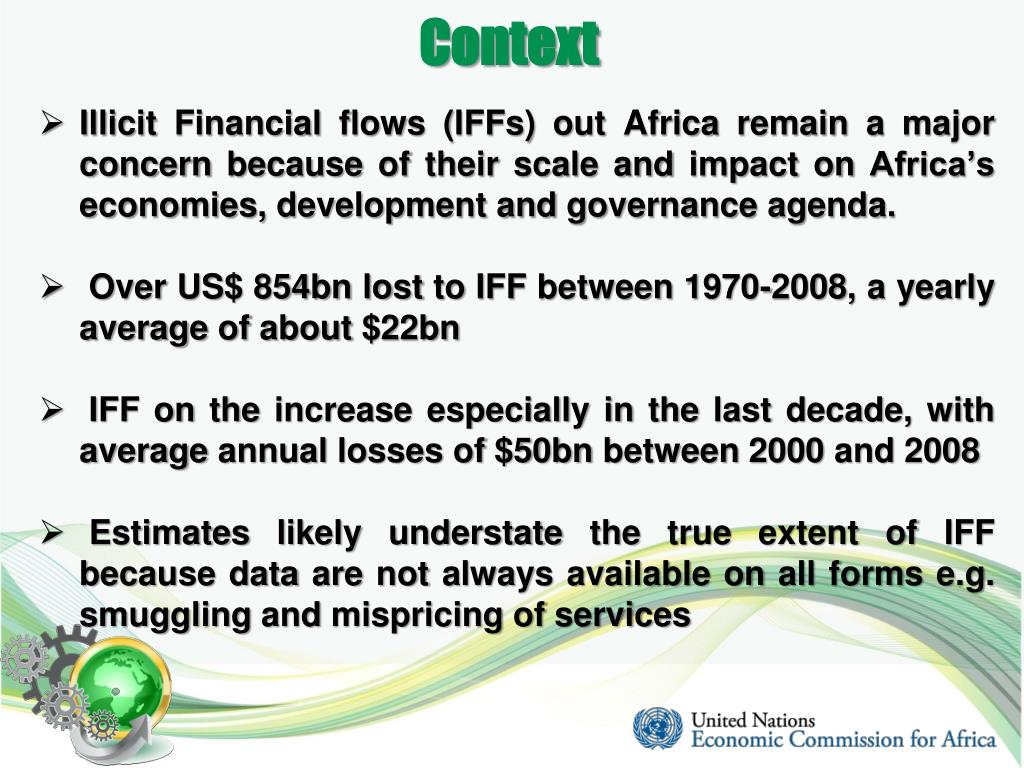 Context

➢ Illicit Financial flows (IFFs) out Africa remain a major concern because of their scale and impact on Africa's economies, development and governance agenda.

➢ Over US$ 854bn lost to IFF between 1970-2008, a yearly average of about $22bn

➢ IFF on the increase especially in the last decade, with average annual losses of $50bn between 2000 and 2008

➢ Estimates likely understate the true extent of IFF because data are not always available on all forms e.g. smuggling and mispricing of services

United Nations
Economic Commission for Africa